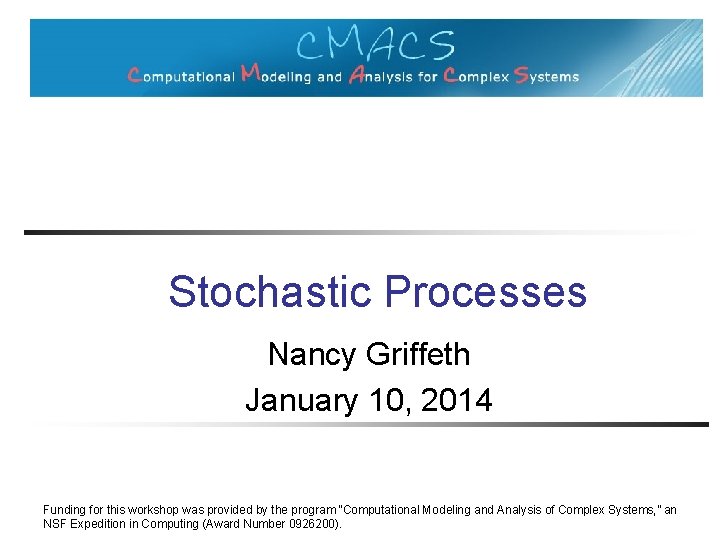 CMACS
Computational Modeling and Analysis for Complex Systems

Stochastic Processes

Nancy Griffeth

January 10, 2014

Funding for this workshop was provided by the program "Computational Modeling and Analysis of Complex Systems," an NSF Expedition in Computing (Award Number 0926200).